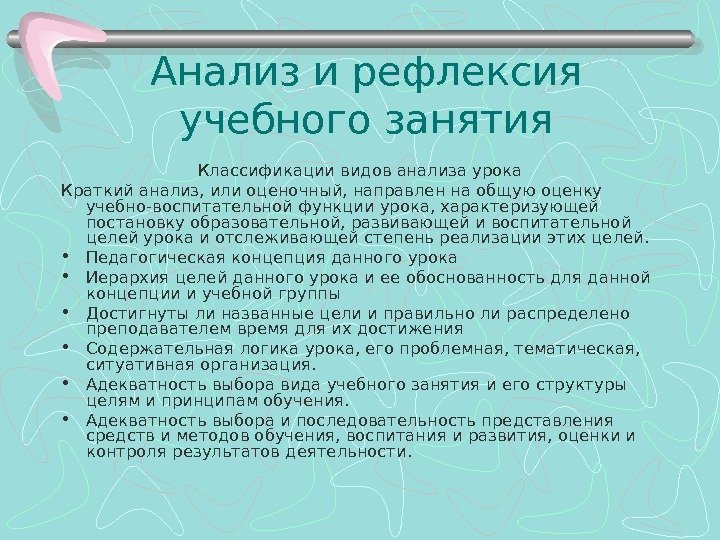 Анализ и рефлексия учебного занятия

Классификации видов анализа урока

Краткий анализ, или оценочный, направлен на общую оценку учебно-воспитательной функции урока, характеризующей постановку образовательной, развивающей и воспитательной целей урока и отслеживающей степень реализации этих целей.

• Педагогическая концепция данного урока
• Иерархия целей данного урока и ее обоснованность для данной концепции и учебной группы
• Достигнуты ли названные цели и правильно ли распределено преподавателем время для их достижения
• Содержательная логика урока, его проблемная, тематическая, ситуативная организация.
• Адекватность выбора вида учебного занятия и его структуры целям и принципам обучения.
• Адекватность выбора и последовательность представления средств и методов обучения, воспитания и развития, оценки и контроля результатов деятельности.